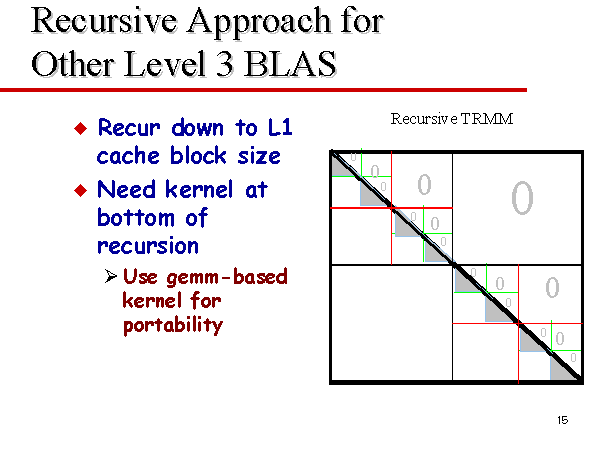 Recursive Approach for Other Level 3 BLAS

◆ Recur down to L1 cache block size
◆ Need kernel at bottom of recursion
➢ Use gemm-based kernel for portability

Recursive TRMM

0 0 0 0 0 0 0 0 0 0 0 0 0 0 0

15